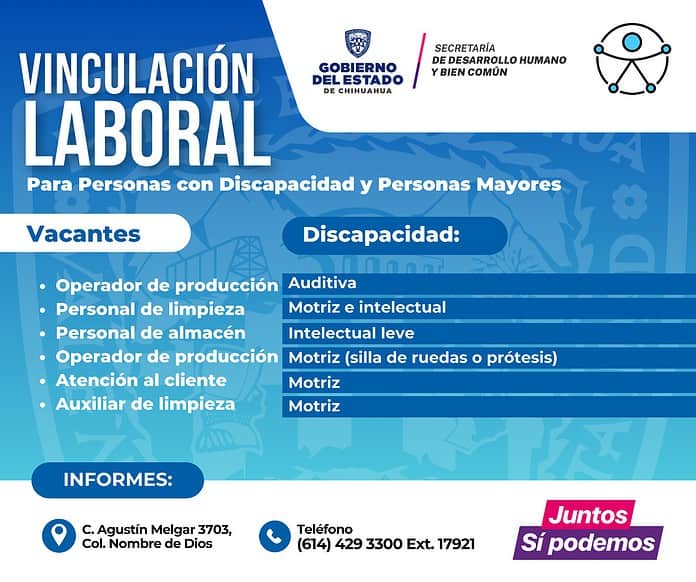 VINCULACIÓN LABORAL

GOBIERNO DEL ESTADO DE CHIHUAHUA

SECRETARÍA DE DESARROLLO HUMANO Y BIEN COMÚN

Para Personas con Discapacidad y Personas Mayores

| Vacantes | Discapacidad: |
|---|---|
| • Operador de producción | Auditiva |
| • Personal de limpieza | Motriz e intelectual |
| • Personal de almacén | Intelectual leve |
| • Operador de producción | Motriz (silla de ruedas o prótesis) |
| • Atención al cliente | Motriz |
| • Auxiliar de limpieza | Motriz |

INFORMES:

C. Agustín Melgar 3703, Col. Nombre de Dios

Teléfono (614) 429 3300 Ext. 17921

Juntos Sí podemos